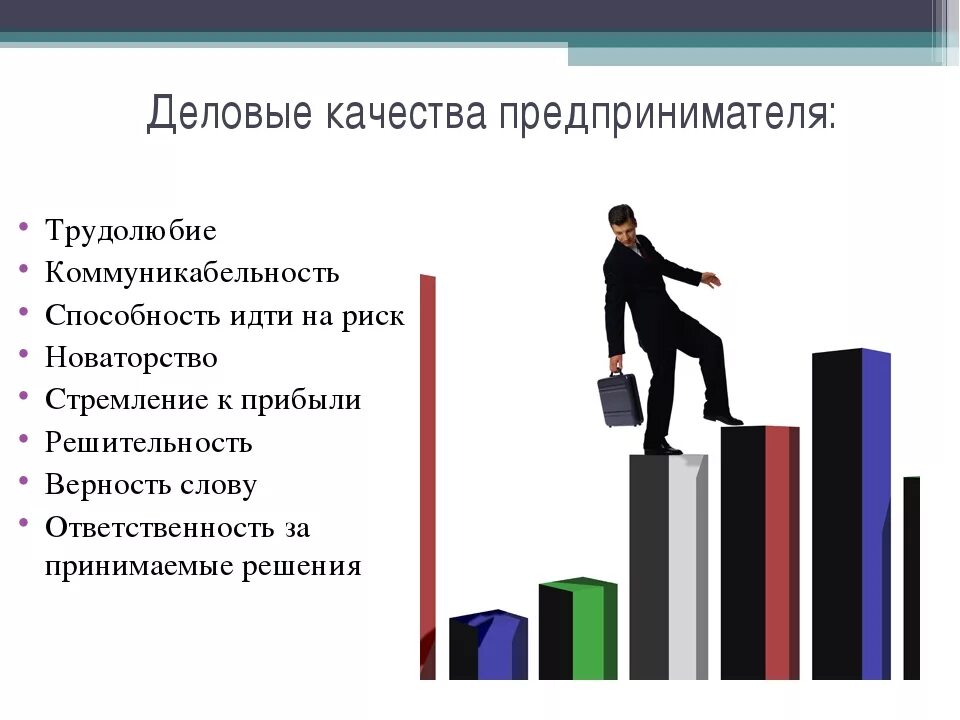 Деловые качества предпринимателя:

• Трудолюбие
• Коммуникабельность
• Способность идти на риск
• Новаторство
• Стремление к прибыли
• Решительность
• Верность слову
• Ответственность за принимаемые решения